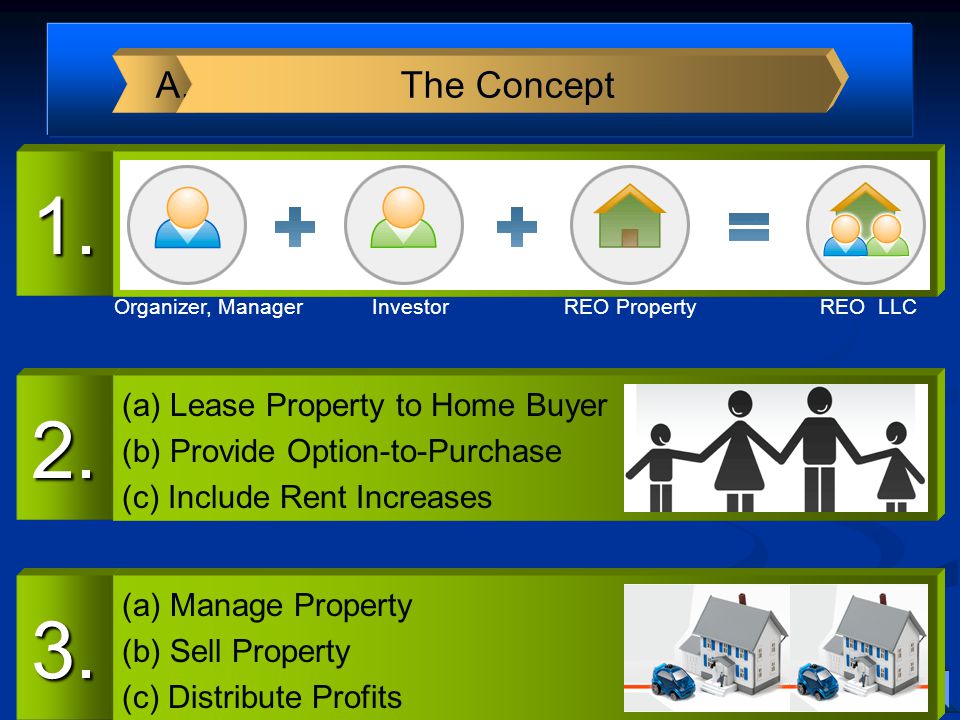 A. The Concept

1.

Organizer, Manager Investor REO Property REO LLC

2.

(a) Lease Property to Home Buyer
(b) Provide Option-to-Purchase
(c) Include Rent Increases

3.

(a) Manage Property
(b) Sell Property
(c) Distribute Profits